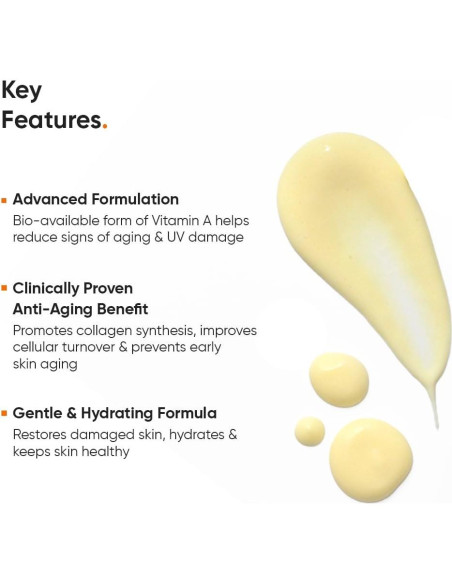 Key Features.

▪ Advanced Formulation
Bio-available form of Vitamin A helps reduce signs of aging & UV damage

▪ Clinically Proven Anti-Aging Benefit
Promotes collagen synthesis, improves cellular turnover & prevents early skin aging

▪ Gentle & Hydrating Formula
Restores damaged skin, hydrates & keeps skin healthy